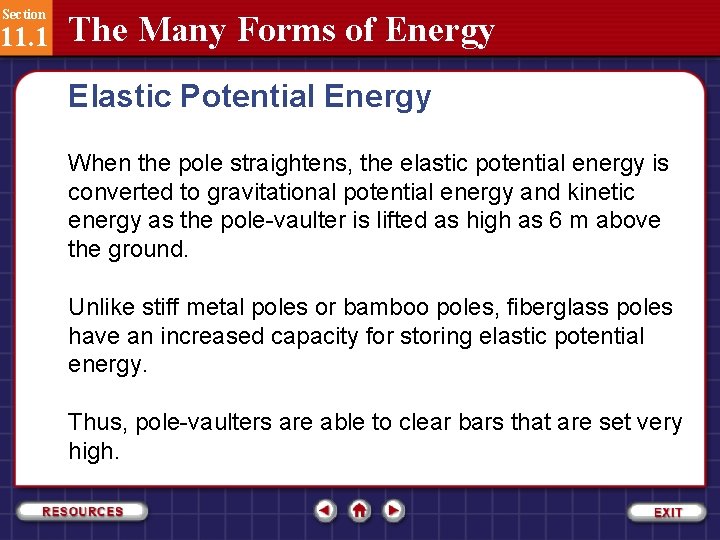 Section
11.1 The Many Forms of Energy

Elastic Potential Energy

When the pole straightens, the elastic potential energy is converted to gravitational potential energy and kinetic energy as the pole-vaulter is lifted as high as 6 m above the ground.

Unlike stiff metal poles or bamboo poles, fiberglass poles have an increased capacity for storing elastic potential energy.

Thus, pole-vaulters are able to clear bars that are set very high.

RESOURCES

EXIT